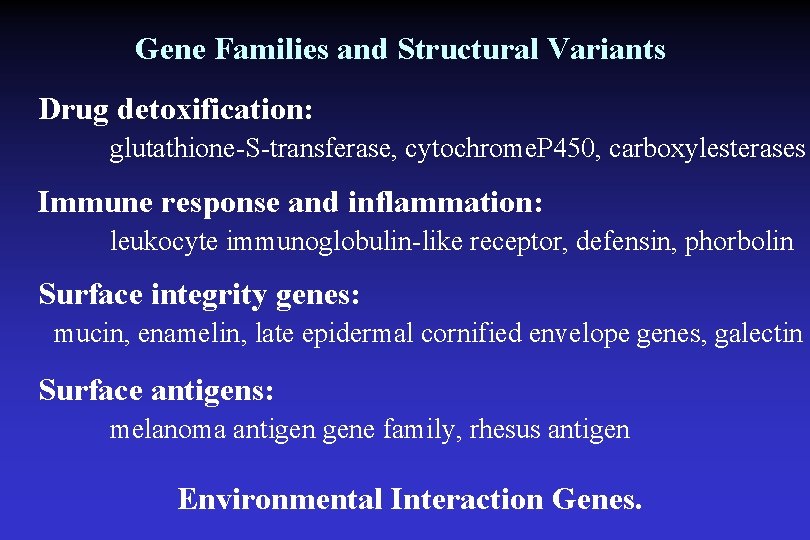 Gene Families and Structural Variants

Drug detoxification:

glutathione-S-transferase, cytochromeP450, carboxylesterases

Immune response and inflammation:

leukocyte immunoglobulin-like receptor, defensin, phorbolin

Surface integrity genes:

mucin, enamelin, late epidermal cornified envelope genes, galectin

Surface antigens:

melanoma antigen gene family, rhesus antigen

Environmental Interaction Genes.